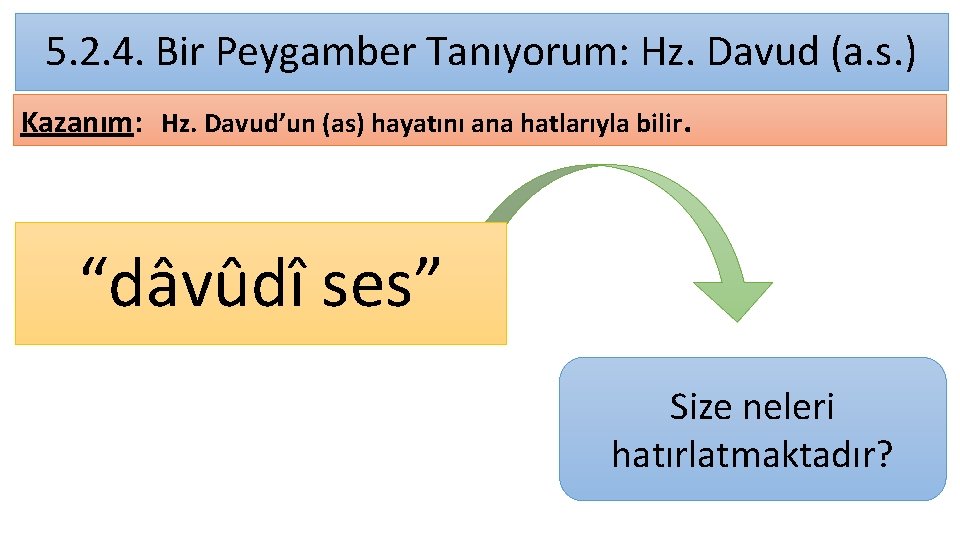 5.2.4. Bir Peygamber Tanıyorum: Hz. Davud (a.s.)

Kazanım: Hz. Davud'un (as) hayatını ana hatlarıyla bilir.

"dâvûdî ses"

Size neleri hatırlatmaktadır?